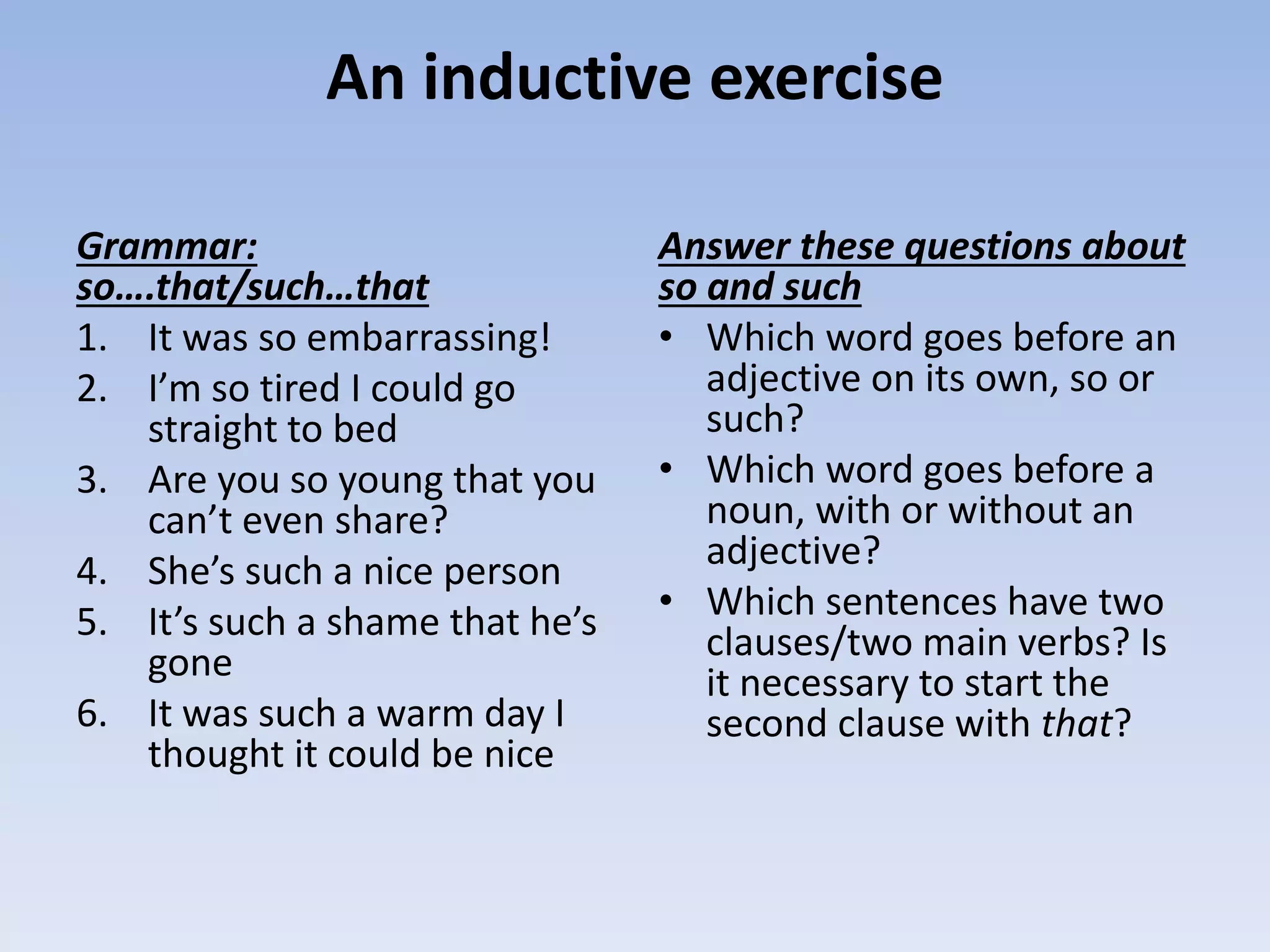 An inductive exercise

Grammar:
so….that/such…that

1. It was so embarrassing!
2. I’m so tired I could go straight to bed
3. Are you so young that you can’t even share?
4. She’s such a nice person
5. It’s such a shame that he’s gone
6. It was such a warm day I thought it could be nice

Answer these questions about so and such

• Which word goes before an adjective on its own, so or such?
• Which word goes before a noun, with or without an adjective?
• Which sentences have two clauses/two main verbs? Is it necessary to start the second clause with that?